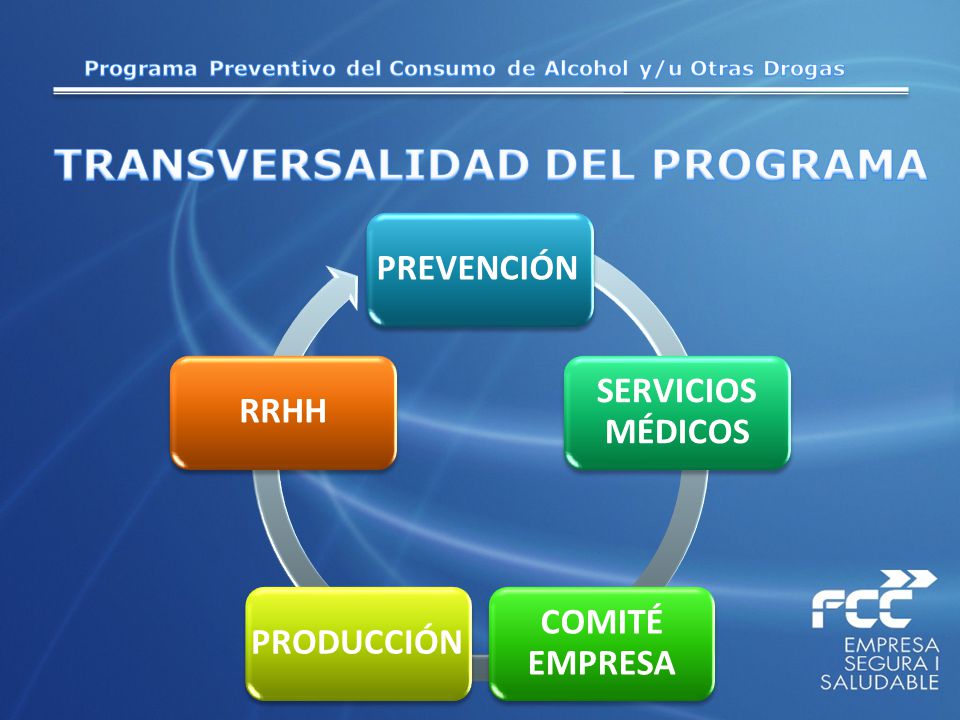 Programa Preventivo del Consumo de Alcohol y/u Otras Drogas

TRANSVERSALIDAD DEL PROGRAMA

PREVENCIÓN

SERVICIOS MÉDICOS

COMITÉ EMPRESA

PRODUCCIÓN

RRHH

FCC
EMPRESA SEGURA I SALUDABLE